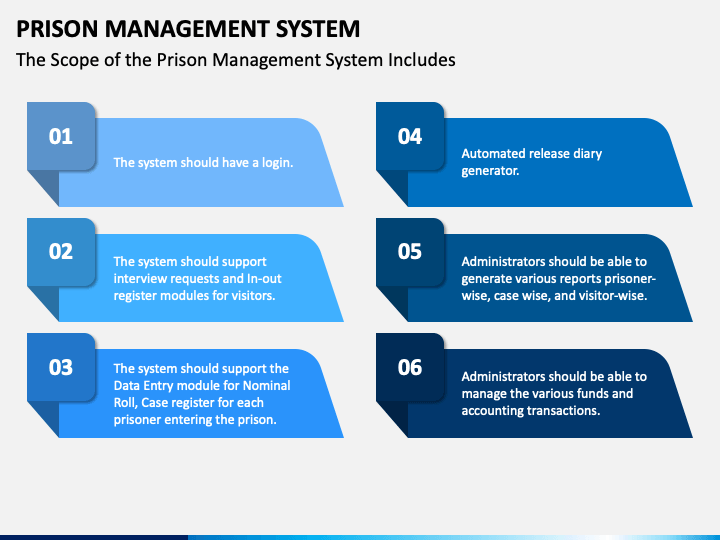 PRISON MANAGEMENT SYSTEM
The Scope of the Prison Management System Includes

01
The system should have a login.

02
The system should support interview requests and In-out register modules for visitors.

03
The system should support the Data Entry module for Nominal Roll, Case register for each prisoner entering the prison.

04
Automated release diary generator.

05
Administrators should be able to generate various reports prisoner-wise, case wise, and visitor-wise.

06
Administrators should be able to manage the various funds and accounting transactions.